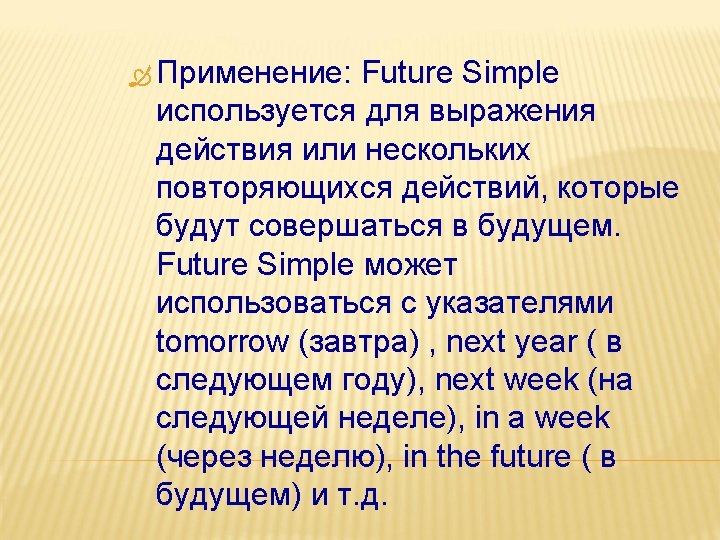 Применение: Future Simple используется для выражения действия или нескольких повторяющихся действий, которые будут совершаться в будущем. Future Simple может использоваться с указателями tomorrow (завтра) , next year ( в следующем году), next week (на следующей неделе), in a week (через неделю), in the future ( в будущем) и т.д.